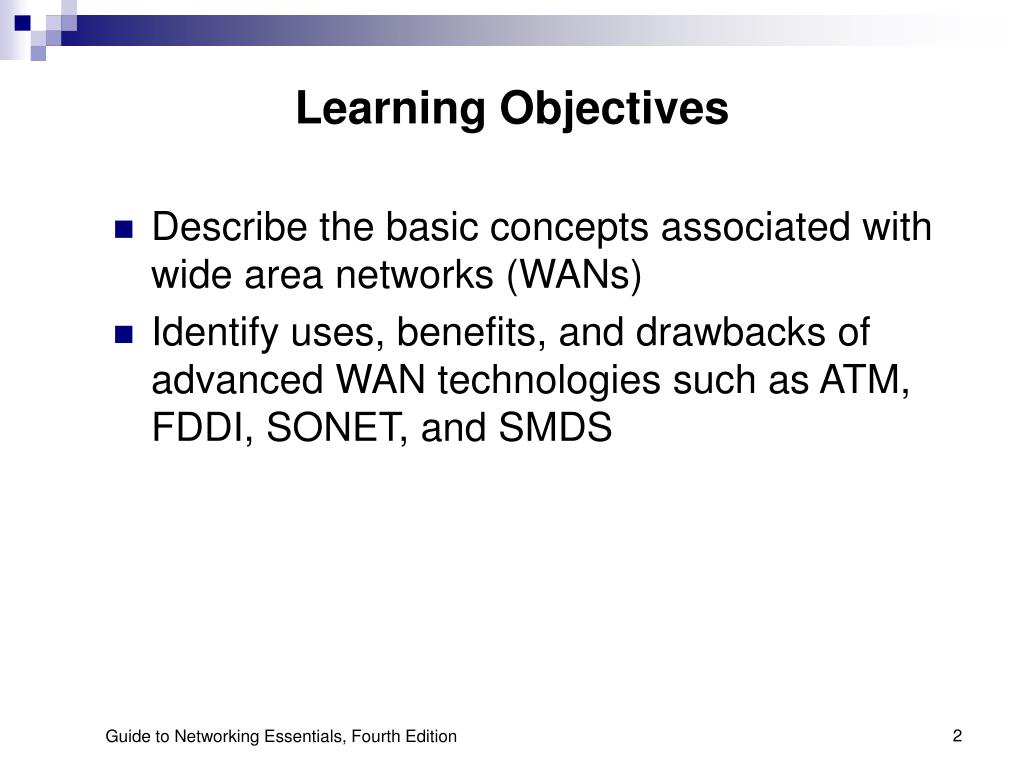 Learning Objectives

- Describe the basic concepts associated with wide area networks (WANs)
- Identify uses, benefits, and drawbacks of advanced WAN technologies such as ATM, FDDI, SONET, and SMDS

Guide to Networking Essentials, Fourth Edition

2